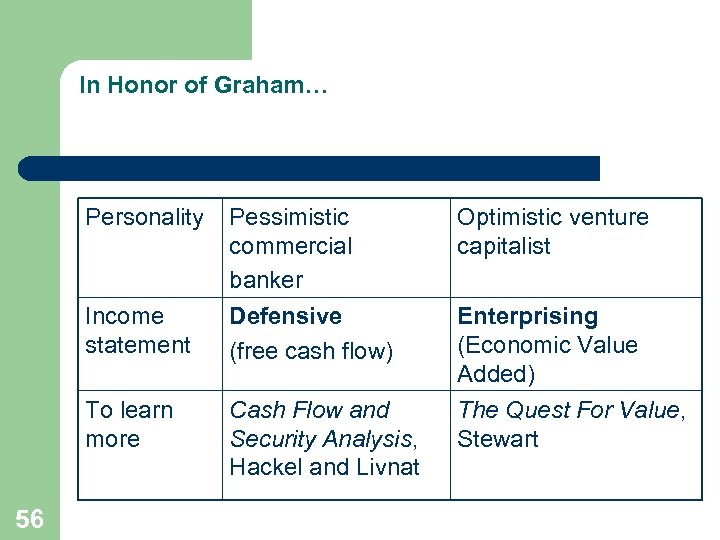 In Honor of Graham…

| Personality | Pessimistic commercial banker | Optimistic venture capitalist |
|---|---|---|
| Income statement | **Defensive** (free cash flow) | **Enterprising** (Economic Value Added) |
| To learn more | *Cash Flow and Security Analysis*, Hackel and Livnat | *The Quest For Value*, Stewart |

56